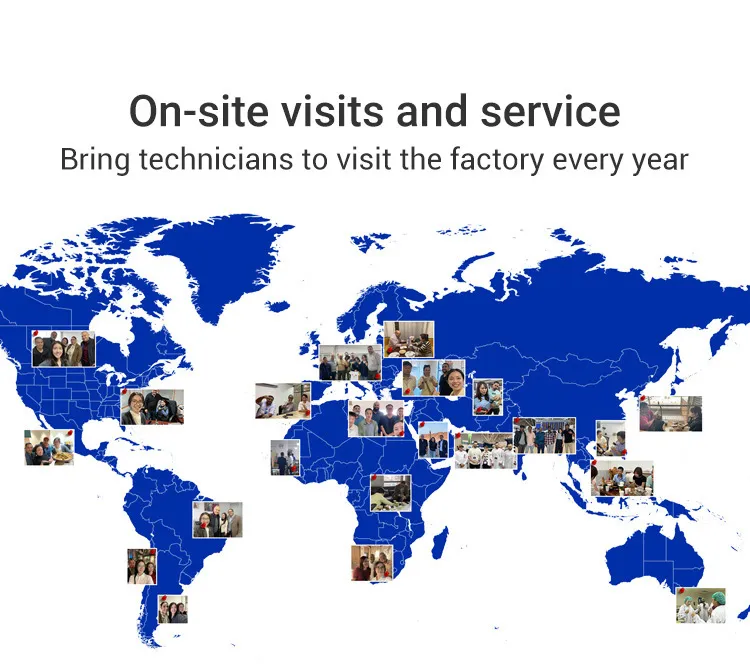 On-site visits and service
Bring technicians to visit the factory every year